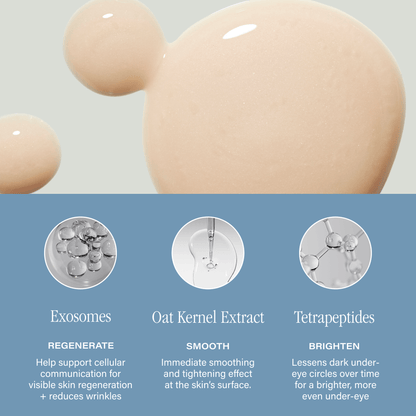 Exosomes

REGENERATE

Help support cellular communication for visible skin regeneration + reduces wrinkles

Oat Kernel Extract

SMOOTH

Immediate smoothing and tightening effect at the skin's surface.

Tetrapeptides

BRIGHTEN

Lessens dark under-eye circles over time for a brighter, more even under-eye